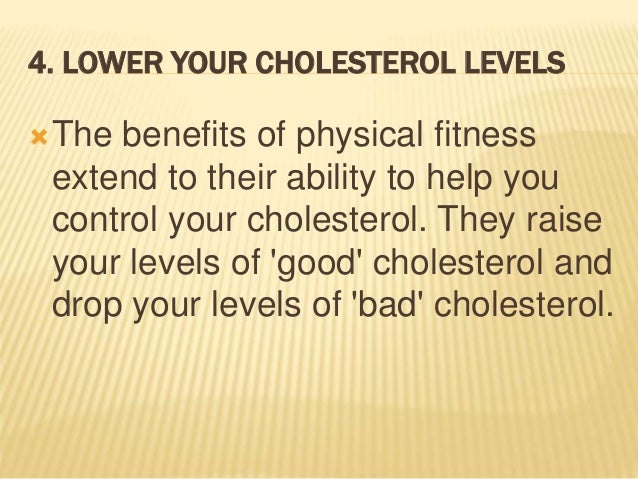 4. LOWER YOUR CHOLESTEROL LEVELS

The benefits of physical fitness extend to their ability to help you control your cholesterol. They raise your levels of 'good' cholesterol and drop your levels of 'bad' cholesterol.